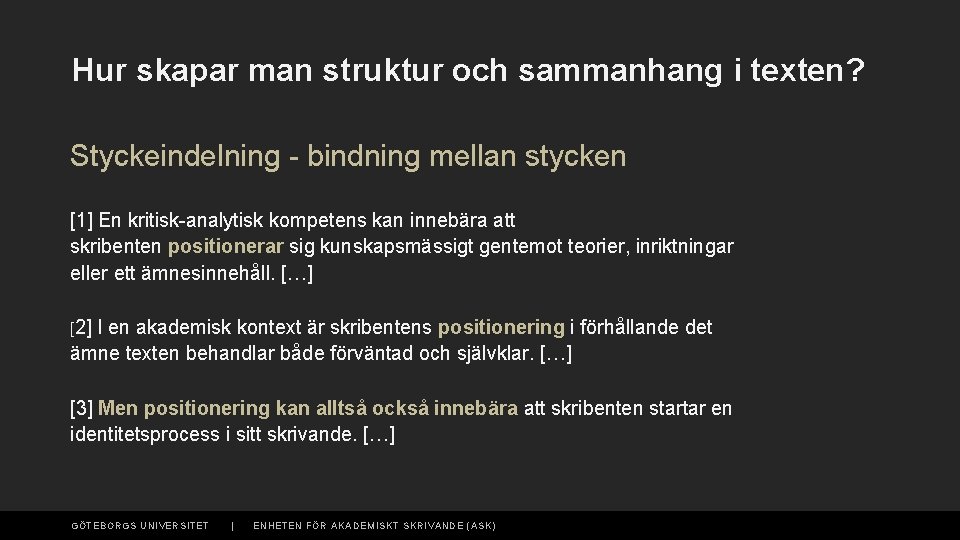 Hur skapar man struktur och sammanhang i texten?

Styckeindelning - bindning mellan stycken

[1] En kritisk-analytisk kompetens kan innebära att skribenten positionerar sig kunskapsmässigt gentemot teorier, inriktningar eller ett ämnesinnehåll. […]

[2] I en akademisk kontext är skribentens positionering i förhållande det ämne texten behandlar både förväntad och självklar. […]

[3] Men positionering kan alltså också innebära att skribenten startar en identitetsprocess i sitt skrivande. […]

GÖTEBORGS UNIVERSITET | ENHETEN FÖR AKADEMISKT SKRIVANDE (ASK)